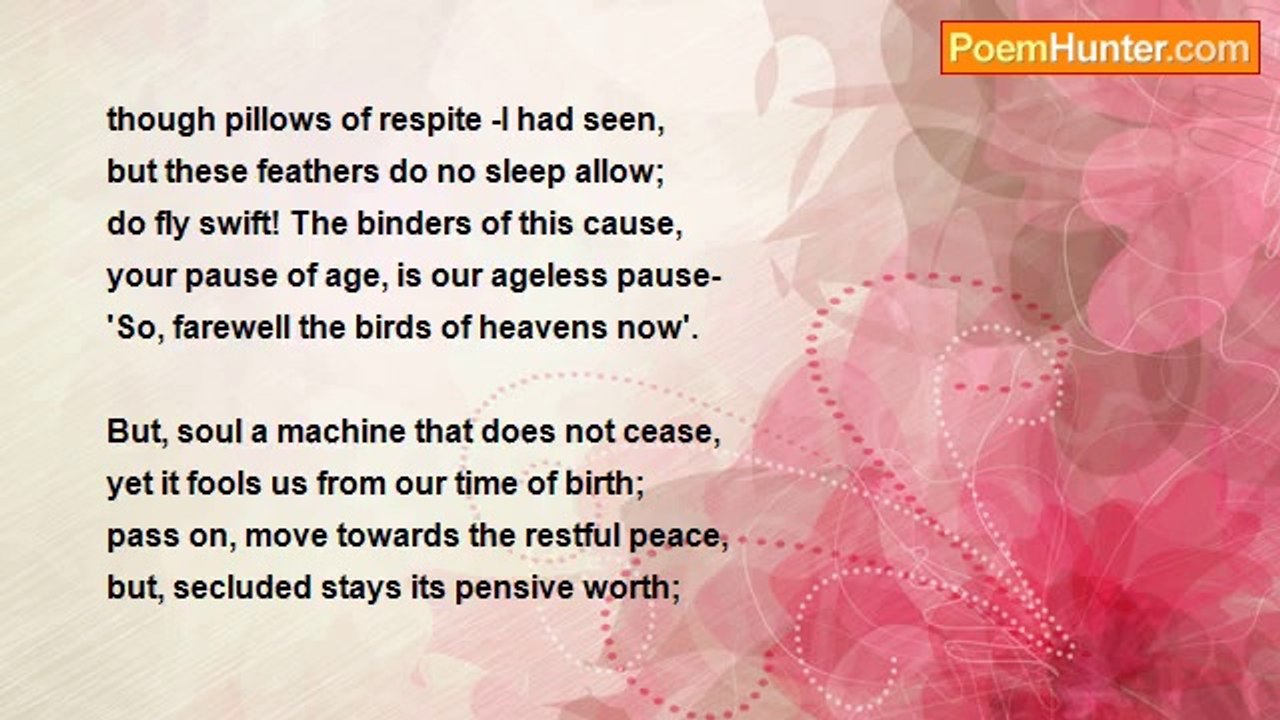 PoemHunter.com

though pillows of respite -I had seen,
but these feathers do no sleep allow;
do fly swift! The binders of this cause,
your pause of age, is our ageless pause-
'So, farewell the birds of heavens now'.

But, soul a machine that does not cease,
yet it fools us from our time of birth;
pass on, move towards the restful peace,
but, secluded stays its pensive worth;